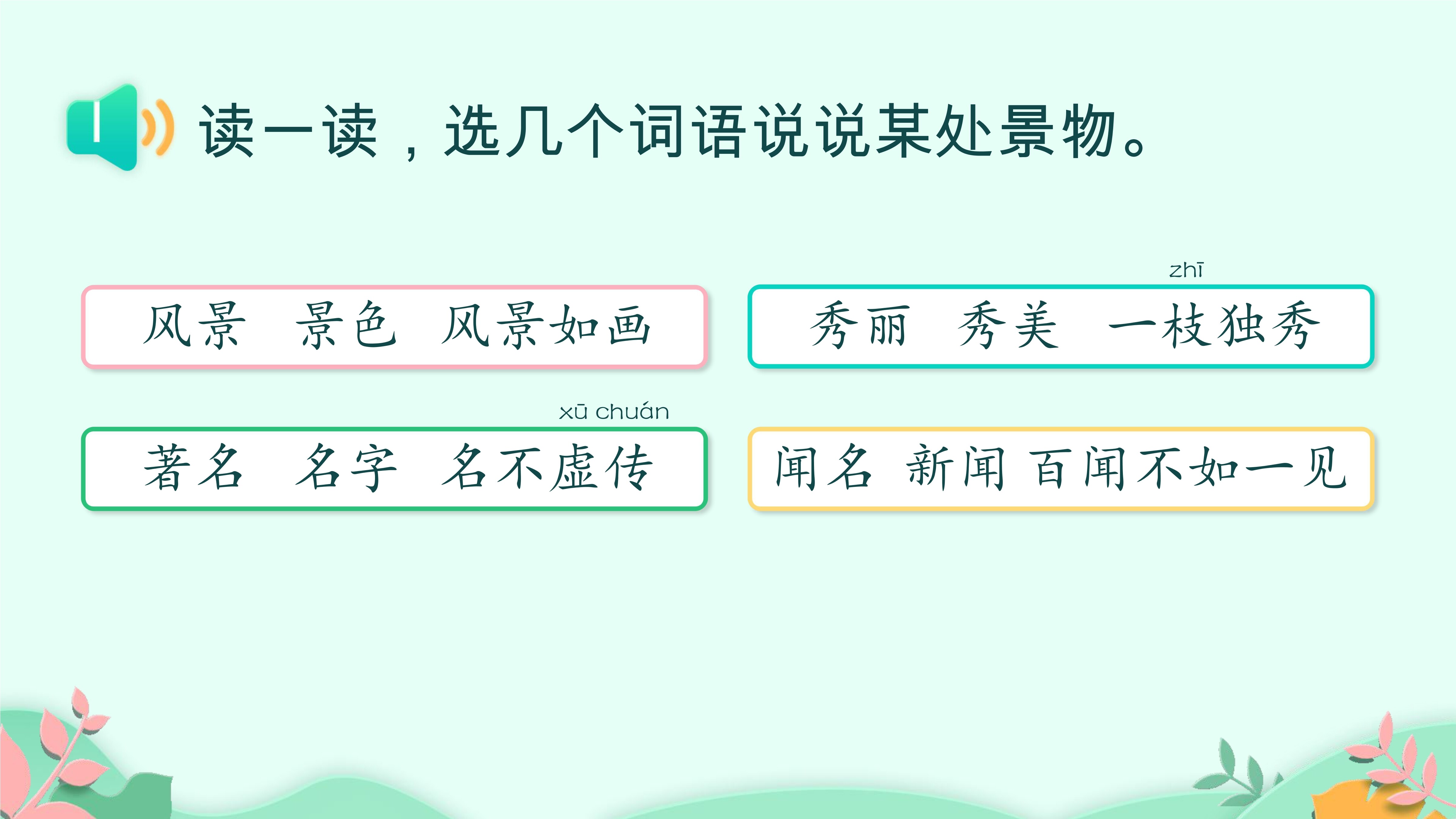 读一读，选几个词语说说某处景物。

风景　景色　风景如画

zhī
秀丽　秀美　一枝独秀

xū chuán
著名　名字　名不虚传

闻名　新闻　百闻不如一见